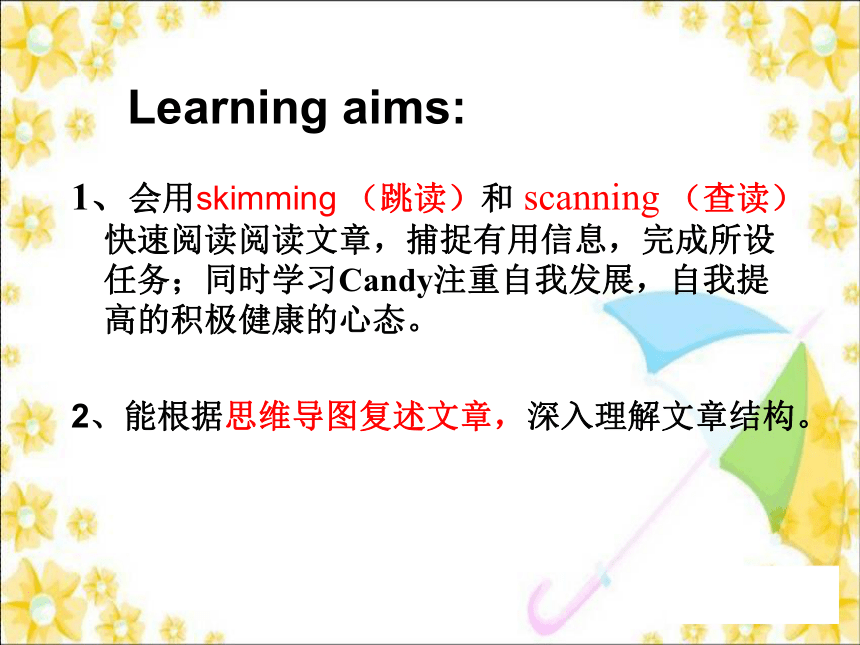 Learning aims:

1、会用skimming （跳读）和 scanning （查读）快速阅读阅读文章，捕捉有用信息，完成所设任务；同时学习Candy注重自我发展，自我提高的积极健康的心态。

2、能根据思维导图复述文章，深入理解文章结构。